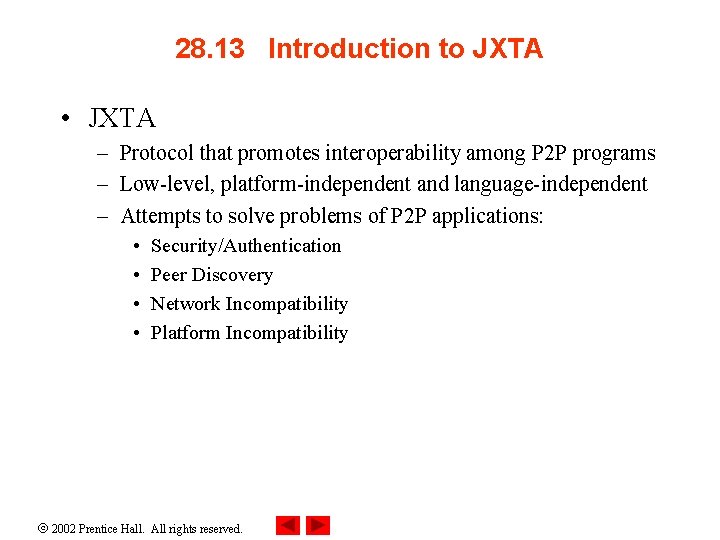 28.13 Introduction to JXTA

• JXTA
– Protocol that promotes interoperability among P2P programs
– Low-level, platform-independent and language-independent
– Attempts to solve problems of P2P applications:
• Security/Authentication
• Peer Discovery
• Network Incompatibility
• Platform Incompatibility

© 2002 Prentice Hall. All rights reserved.